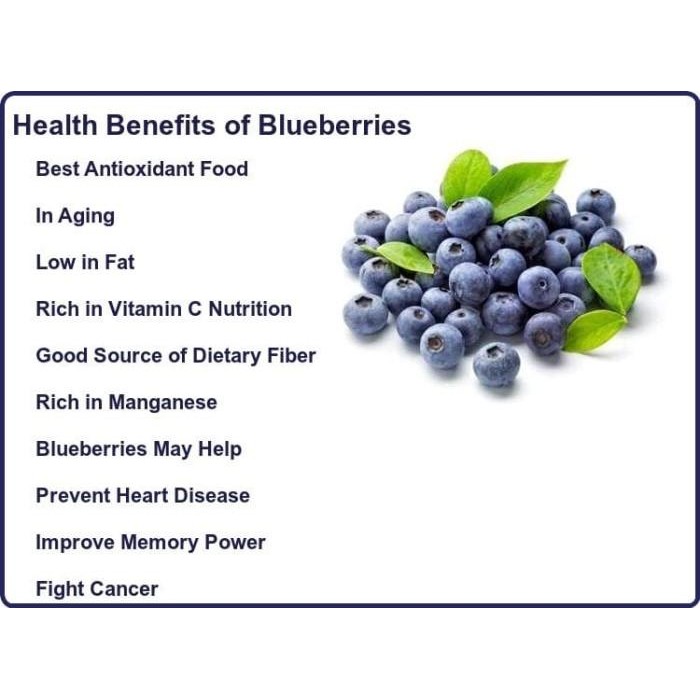 Health Benefits of Blueberries

Best Antioxidant Food

In Aging

Low in Fat

Rich in Vitamin C Nutrition

Good Source of Dietary Fiber

Rich in Manganese

Blueberries May Help

Prevent Heart Disease

Improve Memory Power

Fight Cancer